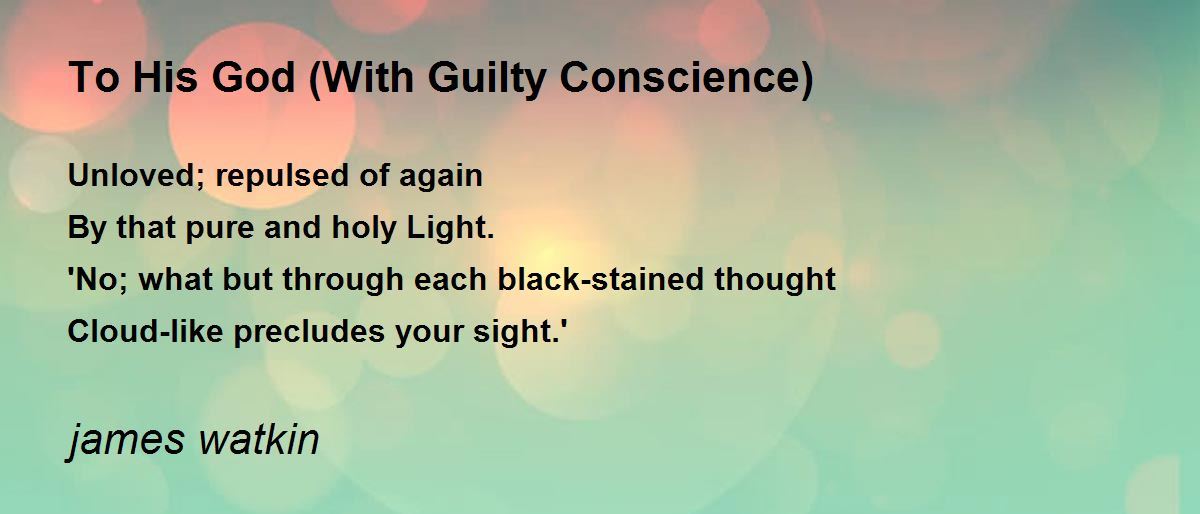 To His God (With Guilty Conscience)

Unloved; repulsed of again
By that pure and holy Light.
'No; what but through each black-stained thought
Cloud-like precludes your sight.'

james watkin